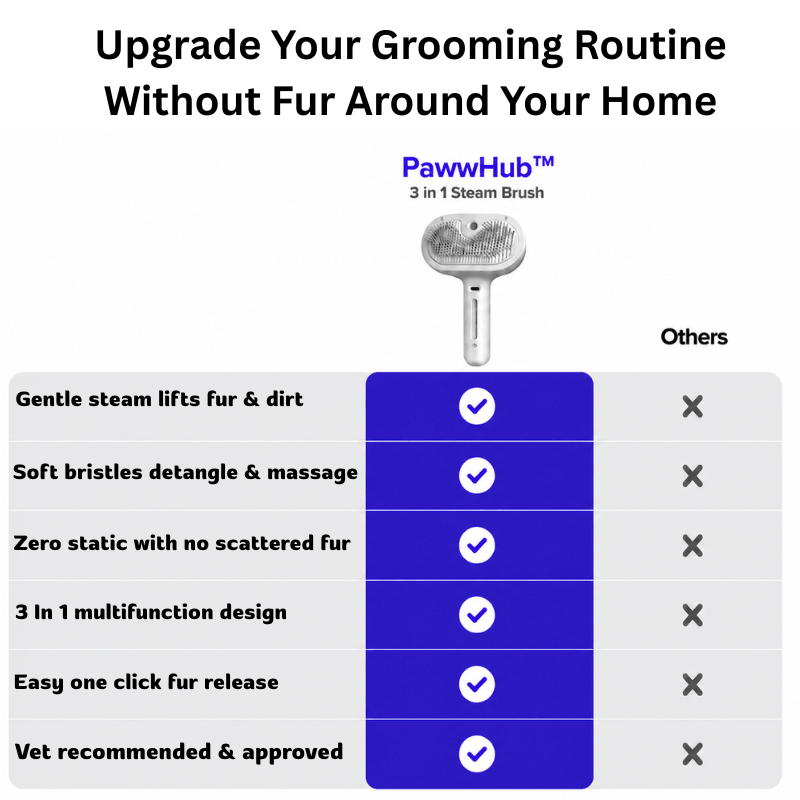 Upgrade Your Grooming Routine Without Fur Around Your Home

| | PawwHub™ 3 in 1 Steam Brush | Others |
|---|---|---|
| Gentle steam lifts fur & dirt | ✓ | ✗ |
| Soft bristles detangle & massage | ✓ | ✗ |
| Zero static with no scattered fur | ✓ | ✗ |
| 3 In 1 multifunction design | ✓ | ✗ |
| Easy one click fur release | ✓ | ✗ |
| Vet recommended & approved | ✓ | ✗ |